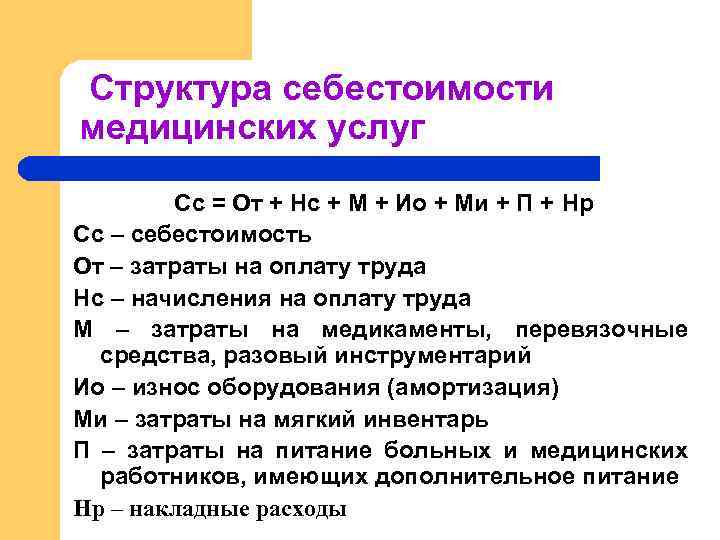 Структура себестоимости медицинских услуг

Сс = От + Нс + М + Ио + Ми + П + Нр

Сс – себестоимость

От – затраты на оплату труда

Нс – начисления на оплату труда

М – затраты на медикаменты, перевязочные средства, разовый инструментарий

Ио – износ оборудования (амортизация)

Ми – затраты на мягкий инвентарь

П – затраты на питание больных и медицинских работников, имеющих дополнительное питание

Нр – накладные расходы